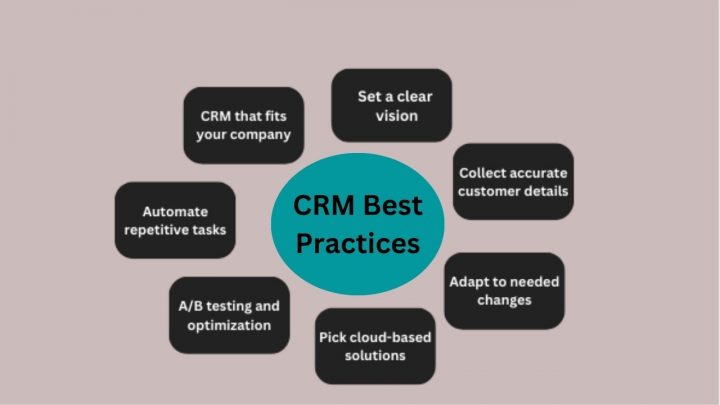 CRM Best Practices

Set a clear vision

Collect accurate customer details

Adapt to needed changes

Pick cloud-based solutions

A/B testing and optimization

Automate repetitive tasks

CRM that fits your company